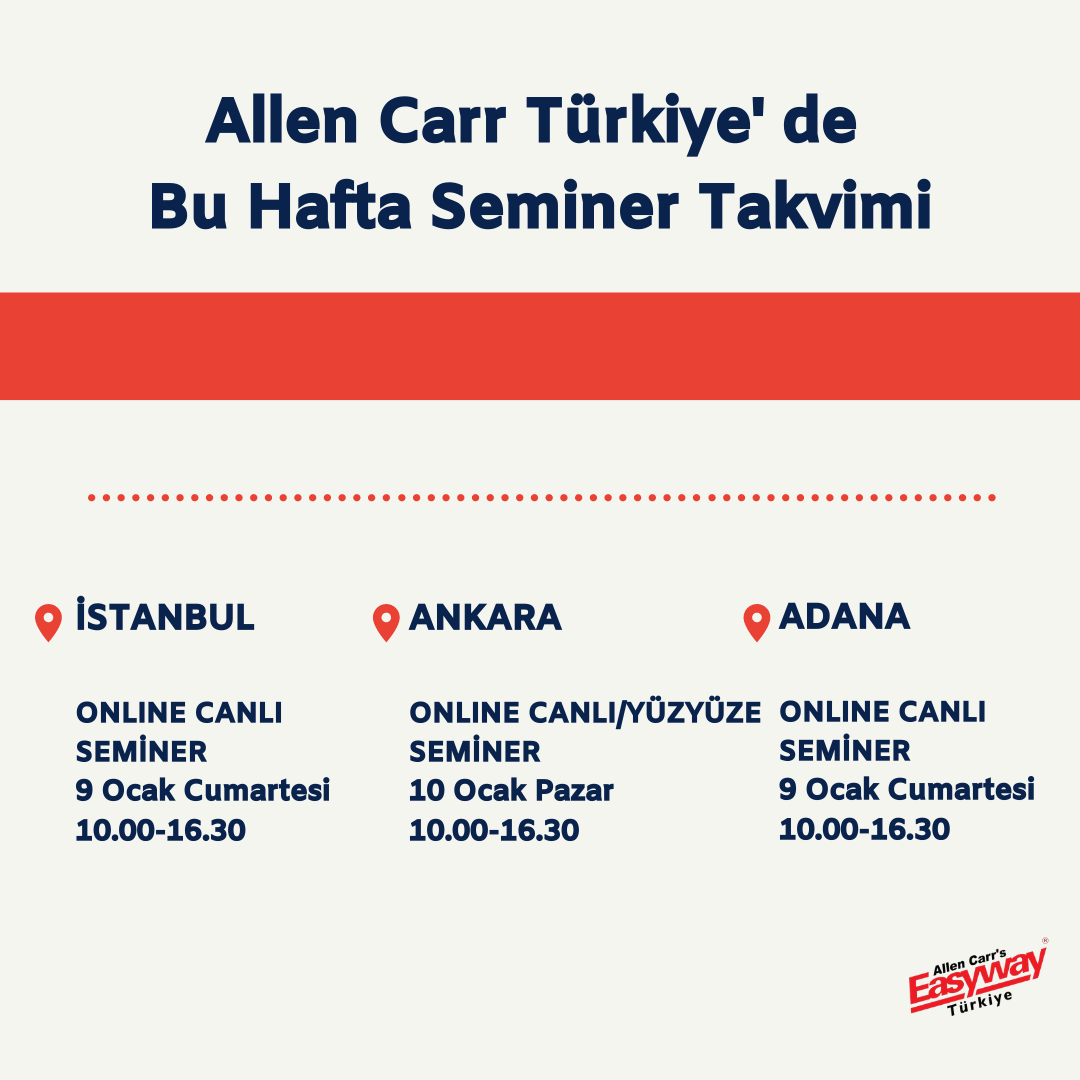 Allen Carr Türkiye' de
Bu Hafta Seminer Takvimi

İSTANBUL

ONLINE CANLI
SEMİNER
9 Ocak Cumartesi
10.00-16.30

ANKARA

ONLINE CANLI/YÜZYÜZE
SEMİNER
10 Ocak Pazar
10.00-16.30

ADANA

ONLINE CANLI
SEMİNER
9 Ocak Cumartesi
10.00-16.30

Allen Carr's
Easyway®
Türkiye